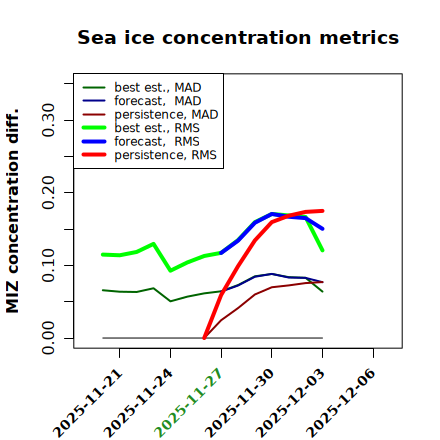 Sea ice concentration metrics

best est., MAD
forecast, MAD
persistence, MAD
best est., RMS
forecast, RMS
persistence, RMS

MIZ concentration diff.

0.00
0.10
0.20
0.30

2025-11-21
2025-11-24
2025-11-27
2025-11-30
2025-12-03
2025-12-06